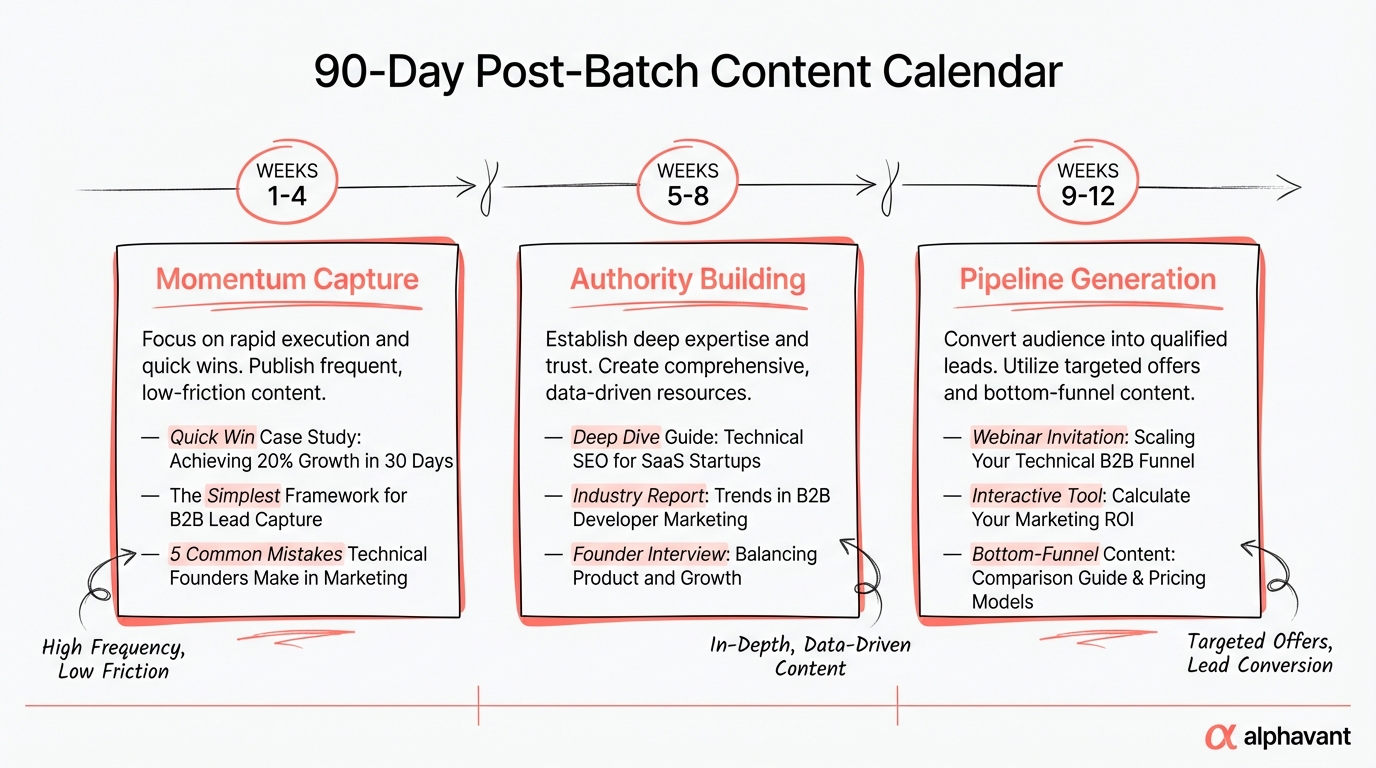 90-Day Post-Batch Content Calendar

WEEKS 1-4

Momentum Capture

Focus on rapid execution and quick wins. Publish frequent, low-friction content.

— Quick Win Case Study: Achieving 20% Growth in 30 Days

— The Simplest Framework for B2B Lead Capture

— 5 Common Mistakes Technical Founders Make in Marketing

High Frequency, Low Friction

WEEKS 5-8

Authority Building

Establish deep expertise and trust. Create comprehensive, data-driven resources.

— Deep Dive Guide: Technical SEO for SaaS Startups

— Industry Report: Trends in B2B Developer Marketing

— Founder Interview: Balancing Product and Growth

In-Depth, Data-Driven Content

WEEKS 9-12

Pipeline Generation

Convert audience into qualified leads. Utilize targeted offers and bottom-funnel content.

— Webinar Invitation: Scaling Your Technical B2B Funnel

— Interactive Tool: Calculate Your Marketing ROI

— Bottom-Funnel Content: Comparison Guide & Pricing Models

Targeted Offers, Lead Conversion

alphavant